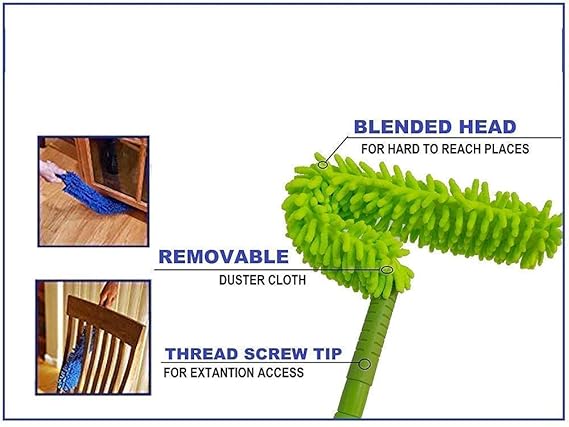 BLENDED HEAD
FOR HARD TO REACH PLACES

REMOVABLE
DUSTER CLOTH

THREAD SCREW TIP
FOR EXTANTION ACCESS